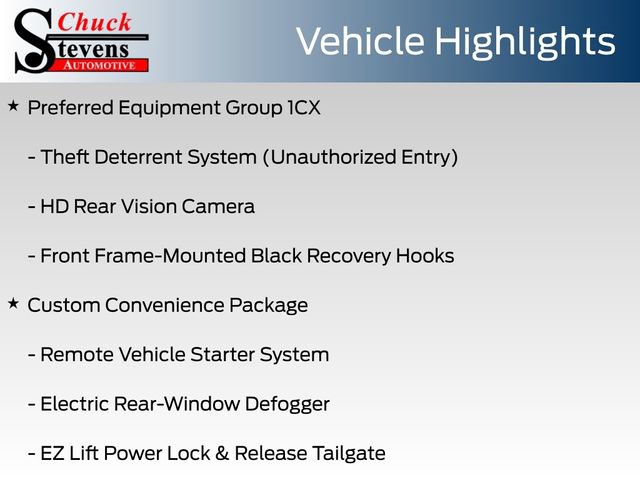 Chuck
Stevens
AUTOMOTIVE

Vehicle Highlights

★ Preferred Equipment Group 1CX

- Theft Deterrent System (Unauthorized Entry)

- HD Rear Vision Camera

- Front Frame-Mounted Black Recovery Hooks

★ Custom Convenience Package

- Remote Vehicle Starter System

- Electric Rear-Window Defogger

- EZ Lift Power Lock & Release Tailgate